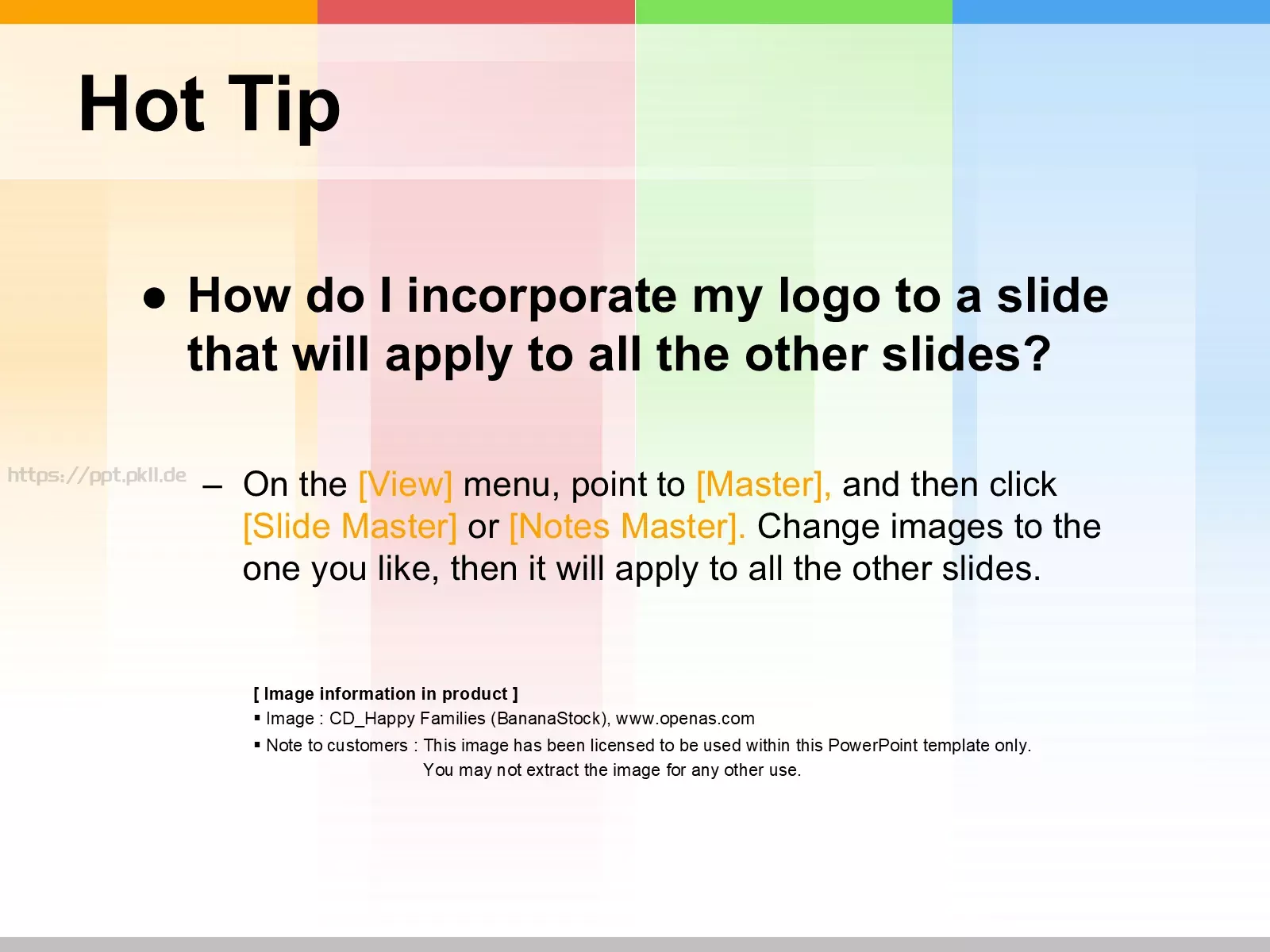 Hot Tip

● How do I incorporate my logo to a slide that will apply to all the other slides?

https://ppt.pkll.de

– On the [View] menu, point to [Master], and then click [Slide Master] or [Notes Master]. Change images to the one you like, then it will apply to all the other slides.

[ Image information in product ]
▪ Image : CD_Happy Families (BananaStock), www.openas.com
▪ Note to customers : This image has been licensed to be used within this PowerPoint template only. You may not extract the image for any other use.